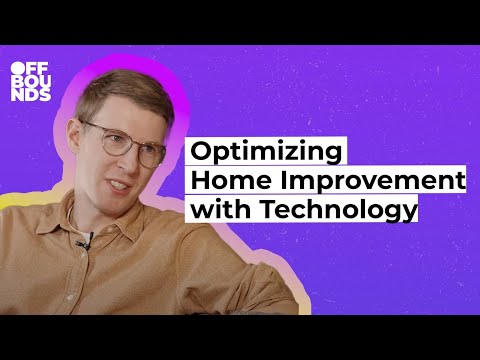 OFF BOUNDS

Optimizing
Home Improvement
with Technology